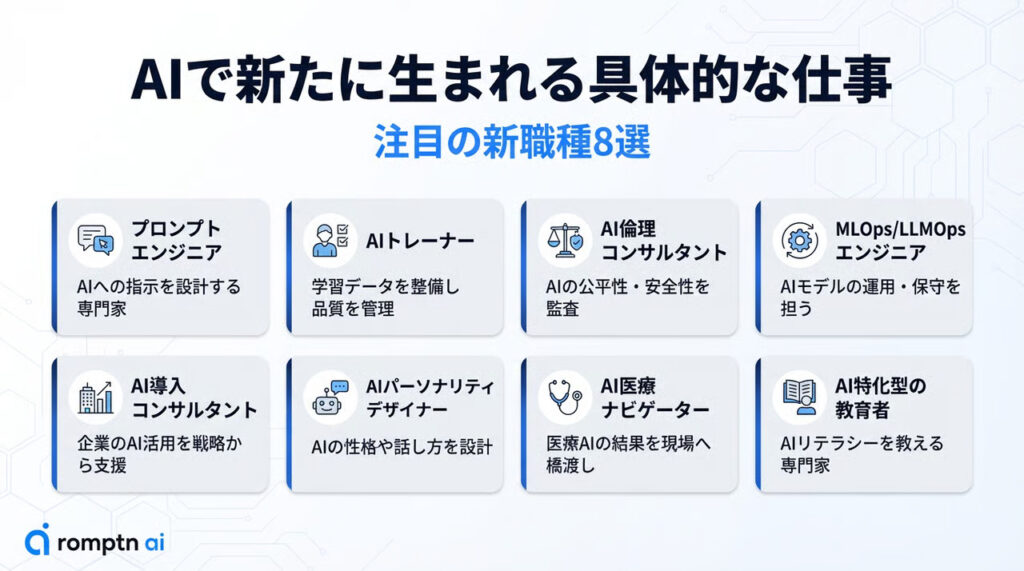 AIで新たに生まれる具体的な仕事

注目の新職種8選

プロンプトエンジニア

AIへの指示を設計する専門家

AIトレーナー

学習データを整備し品質を管理

AI倫理コンサルタント

AIの公平性・安全性を監査

MLOps/LLMOpsエンジニア

AIモデルの運用・保守を担う

AI導入コンサルタント

企業のAI活用を戦略から支援

AIパーソナリティデザイナー

AIの性格や話し方を設計

AI医療ナビゲーター

医療AIの結果を現場へ橋渡し

AI特化型の教育者

AIリテラシーを教える専門家

romptn ai